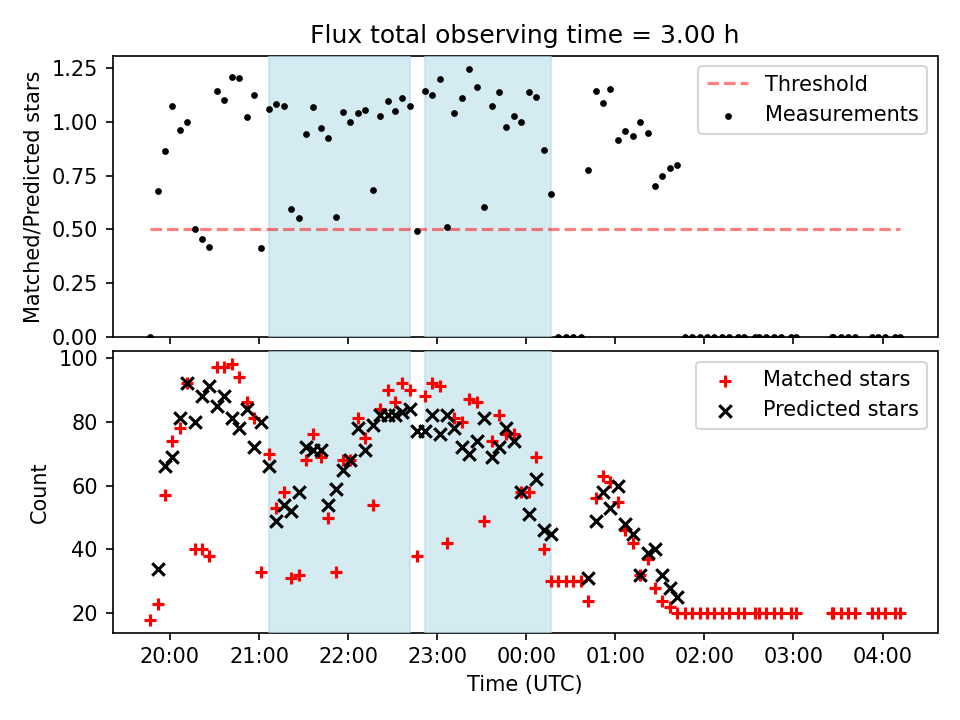 Flux total observing time = 3.00 h

Matched/Predicted stars

1.25
1.00
0.75
0.50
0.25
0.00

Threshold
Measurements

Count

100
80
60
40
20

Matched stars
Predicted stars

20:00 21:00 22:00 23:00 00:00 01:00 02:00 03:00 04:00

Time (UTC)